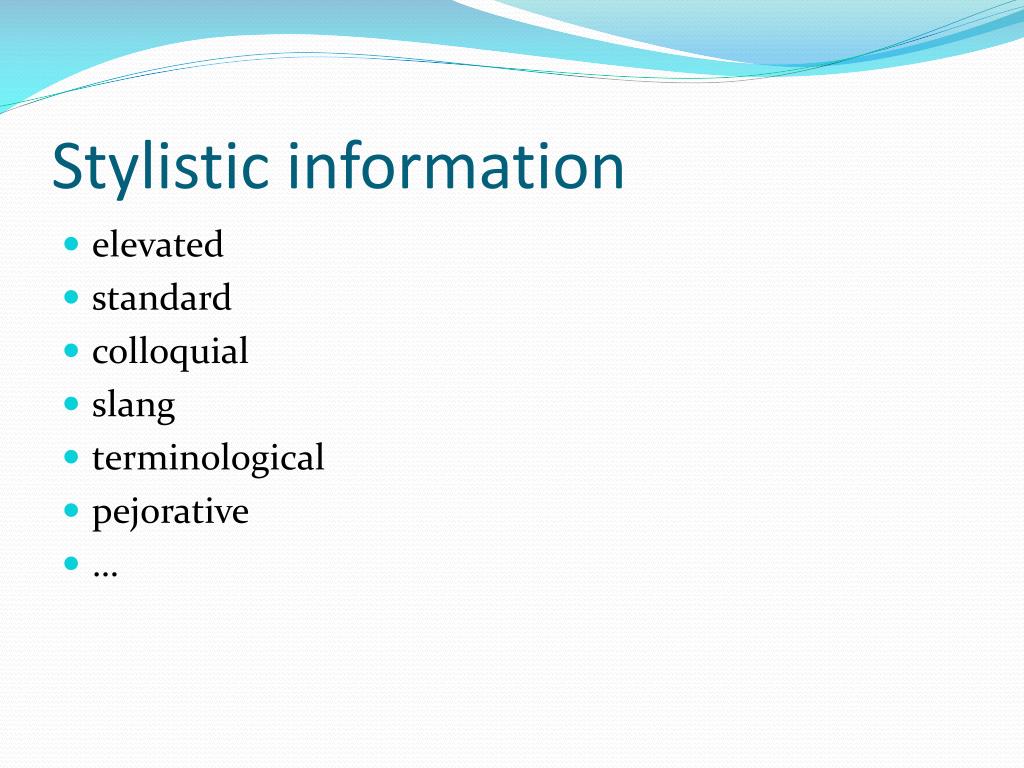 Stylistic information

- elevated
- standard
- colloquial
- slang
- terminological
- pejorative
- …